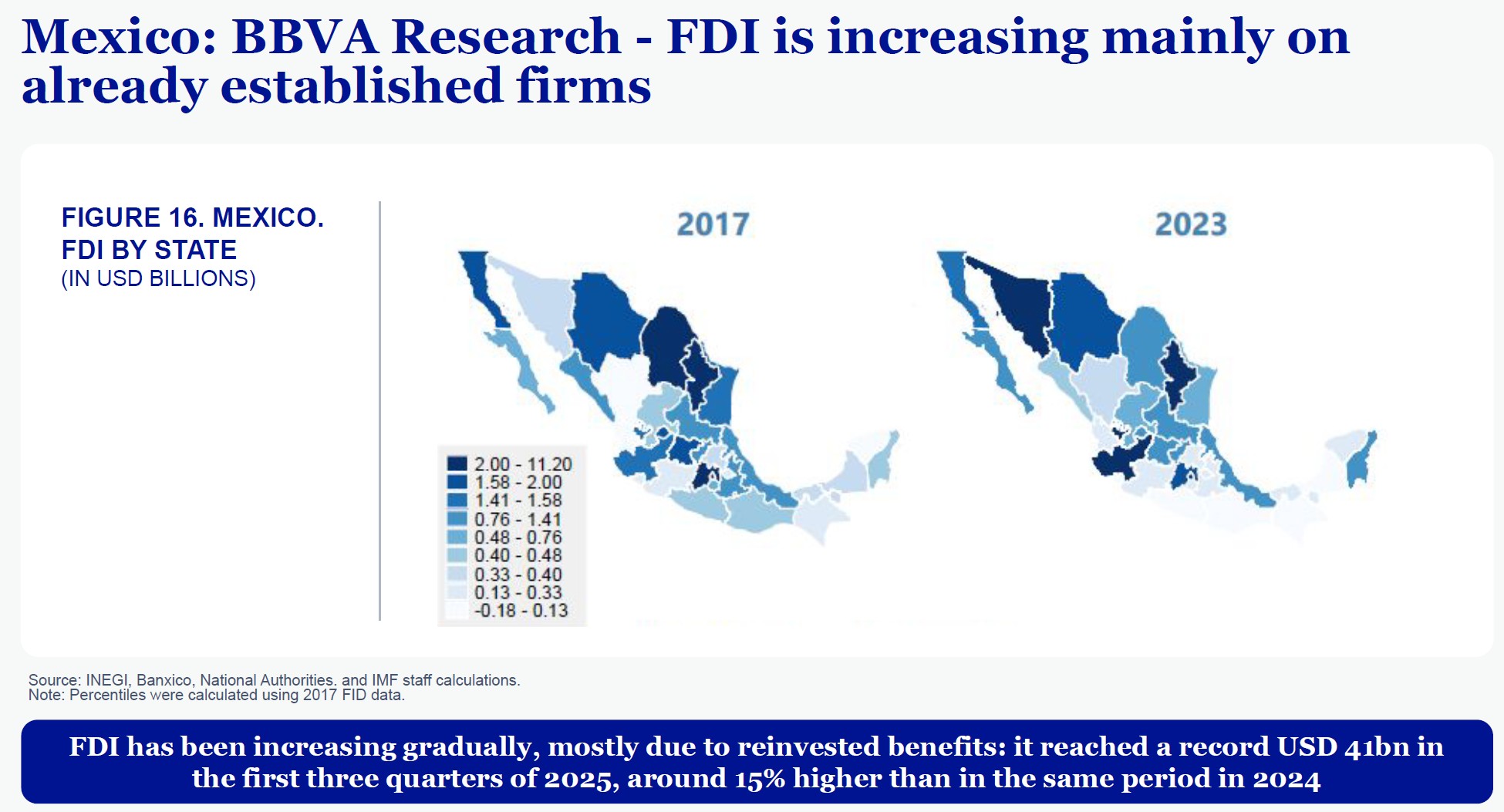 Mexico: BBVA Research - FDI is increasing mainly on already established firms

FIGURE 16. MEXICO. FDI BY STATE
(IN USD BILLIONS)

2017

2023

2.00 - 11.20
1.58 - 2.00
1.41 - 1.58
0.76 - 1.41
0.48 - 0.76
0.40 - 0.48
0.33 - 0.40
0.13 - 0.33
-0.18 - 0.13

Source: INEGI, Banxico, National Authorities. and IMF staff calculations.
Note: Percentiles were calculated using 2017 FID data.

FDI has been increasing gradually, mostly due to reinvested benefits: it reached a record USD 41bn in the first three quarters of 2025, around 15% higher than in the same period in 2024